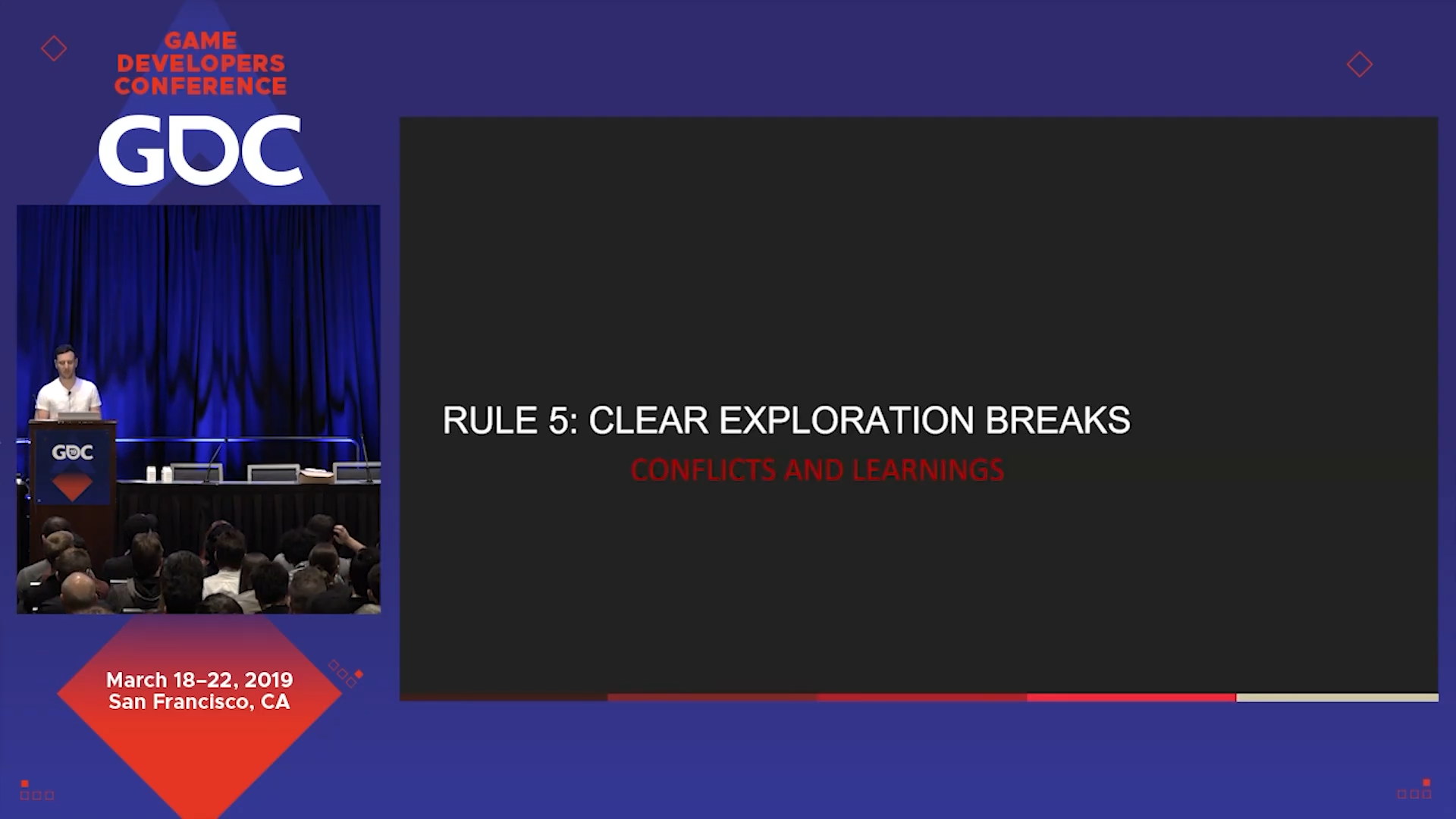 GAME DEVELOPERS CONFERENCE

GDC

GDC

March 18–22, 2019
San Francisco, CA

RULE 5: CLEAR EXPLORATION BREAKS

CONFLICTS AND LEARNINGS